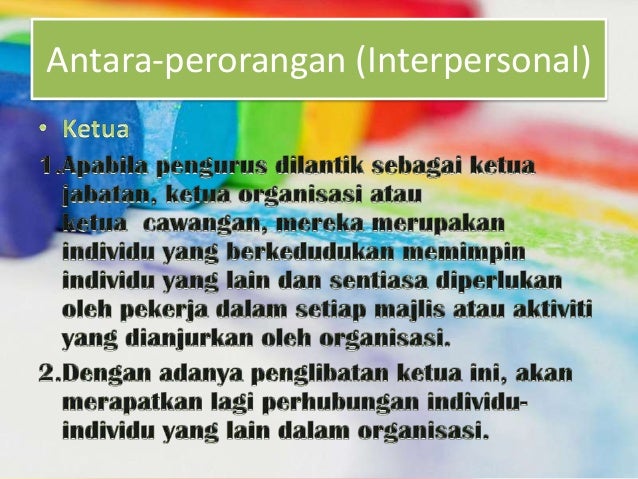 Antara-perorangan (Interpersonal)

• Ketua

1.Apabila pengurus dilantik sebagai ketua jabatan, ketua organisasi atau ketua cawangan, mereka merupakan individu yang berkedudukan memimpin individu yang lain dan sentiasa diperlukan oleh pekerja dalam setiap majlis atau aktiviti yang dianjurkan oleh organisasi.

2.Dengan adanya penglibatan ketua ini, akan merapatkan lagi perhubungan individu-individu yang lain dalam organisasi.